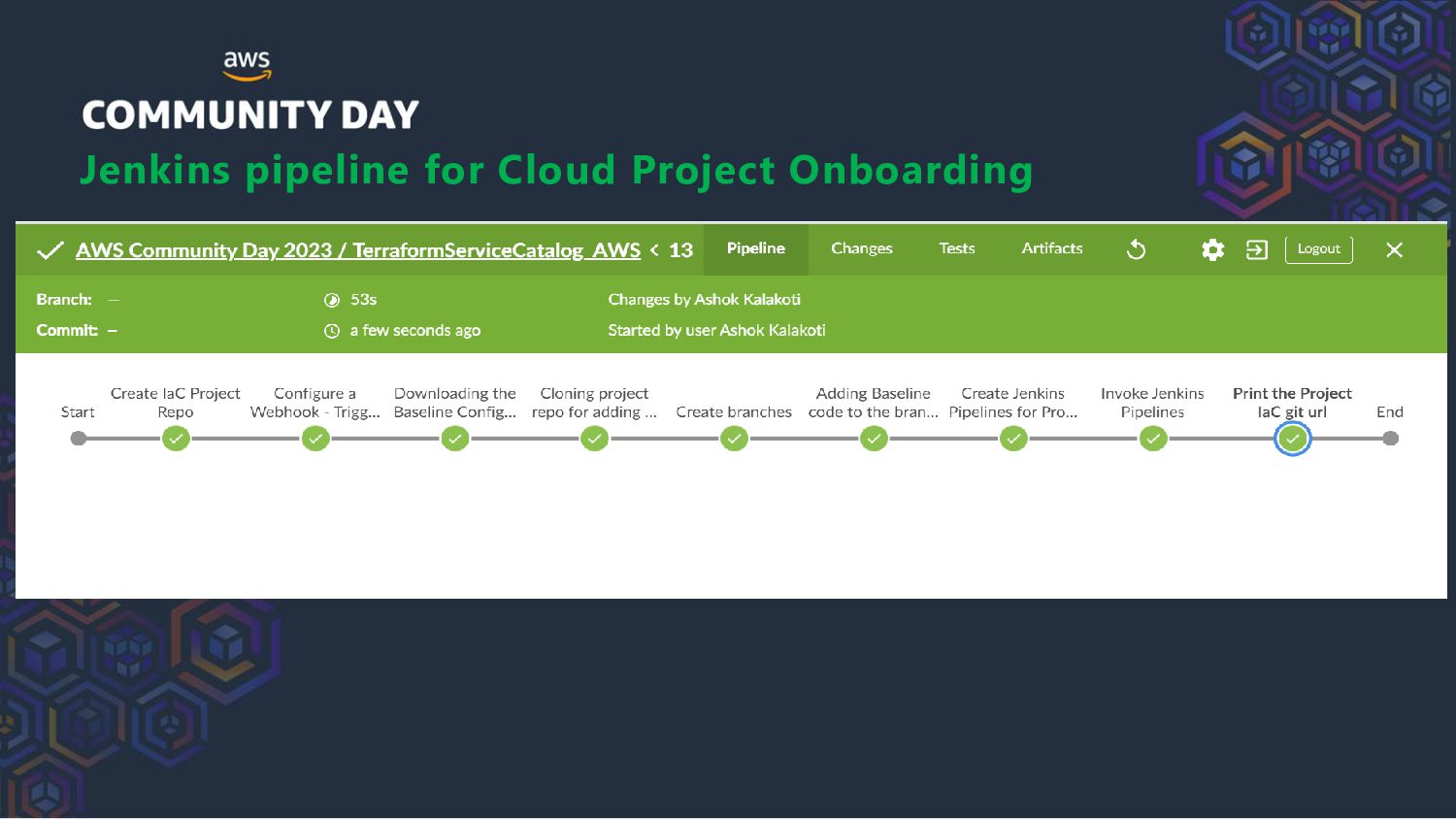 aws
COMMUNITY DAY
Jenkins pipeline for Cloud Project Onboarding

AWS Community Day 2023 / TerraformServiceCatalog_AWS < 13 Pipeline Changes Tests Artifacts Logout

Branch: —
Commit: –
53s
a few seconds ago
Changes by Ashok Kalakoti
Started by user Ashok Kalakoti

Start
Create IaC Project Repo
Configure a Webhook - Trigg...
Downloading the Baseline Config...
Cloning project repo for adding ...
Create branches
Adding Baseline code to the bran...
Create Jenkins Pipelines for Pro...
Invoke Jenkins Pipelines
Print the Project IaC git url
End